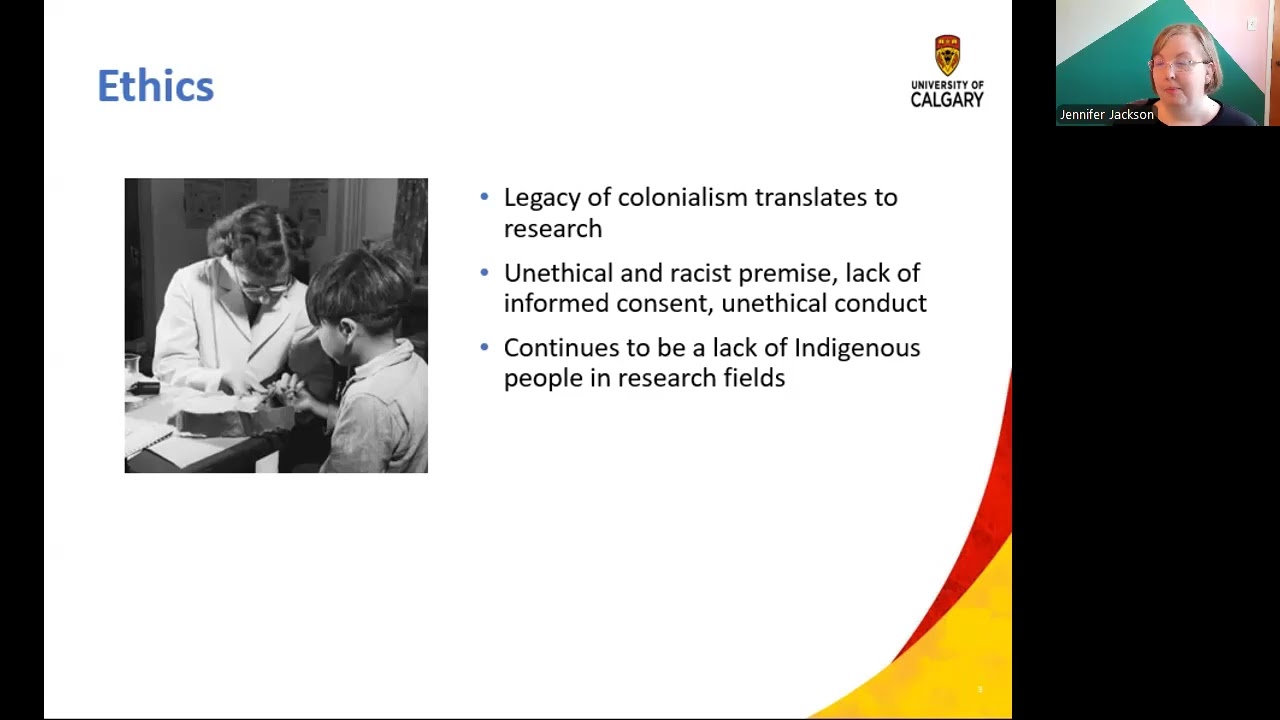 Ethics

UNIVERSITY OF CALGARY

Jennifer Jackson

• Legacy of colonialism translates to research

• Unethical and racist premise, lack of informed consent, unethical conduct

• Continues to be a lack of Indigenous people in research fields